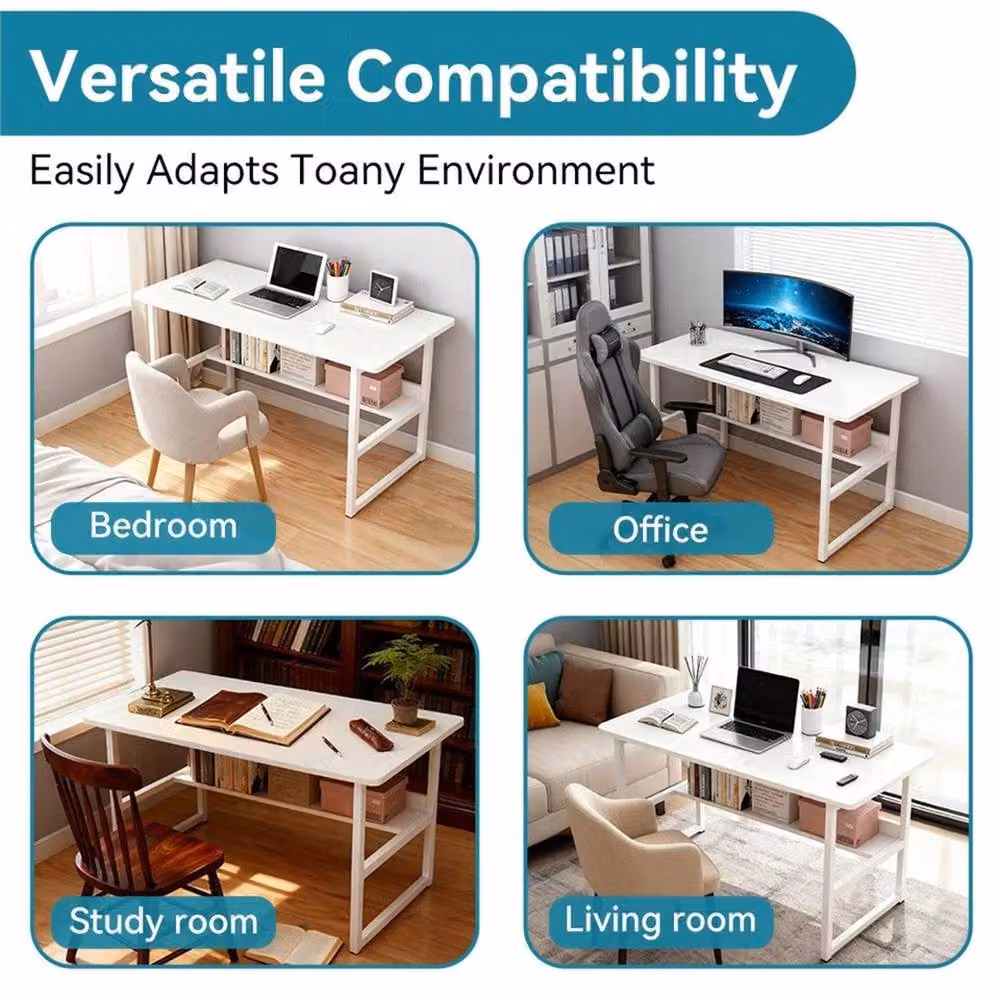 Versatile Compatibility

Easily Adapts Toany Environment

Bedroom

Office

Study room

Living room